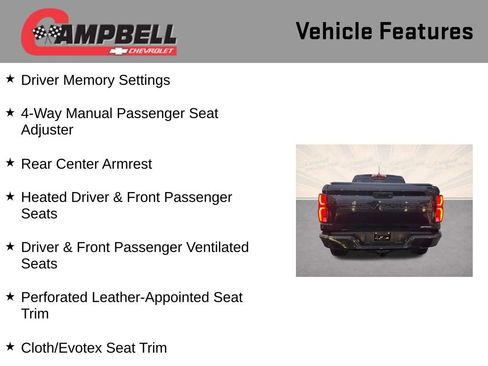 CAMPBELL
CHEVROLET

Vehicle Features

★ Driver Memory Settings

★ 4-Way Manual Passenger Seat Adjuster

★ Rear Center Armrest

★ Heated Driver & Front Passenger Seats

★ Driver & Front Passenger Ventilated Seats

★ Perforated Leather-Appointed Seat Trim

★ Cloth/Evotex Seat Trim